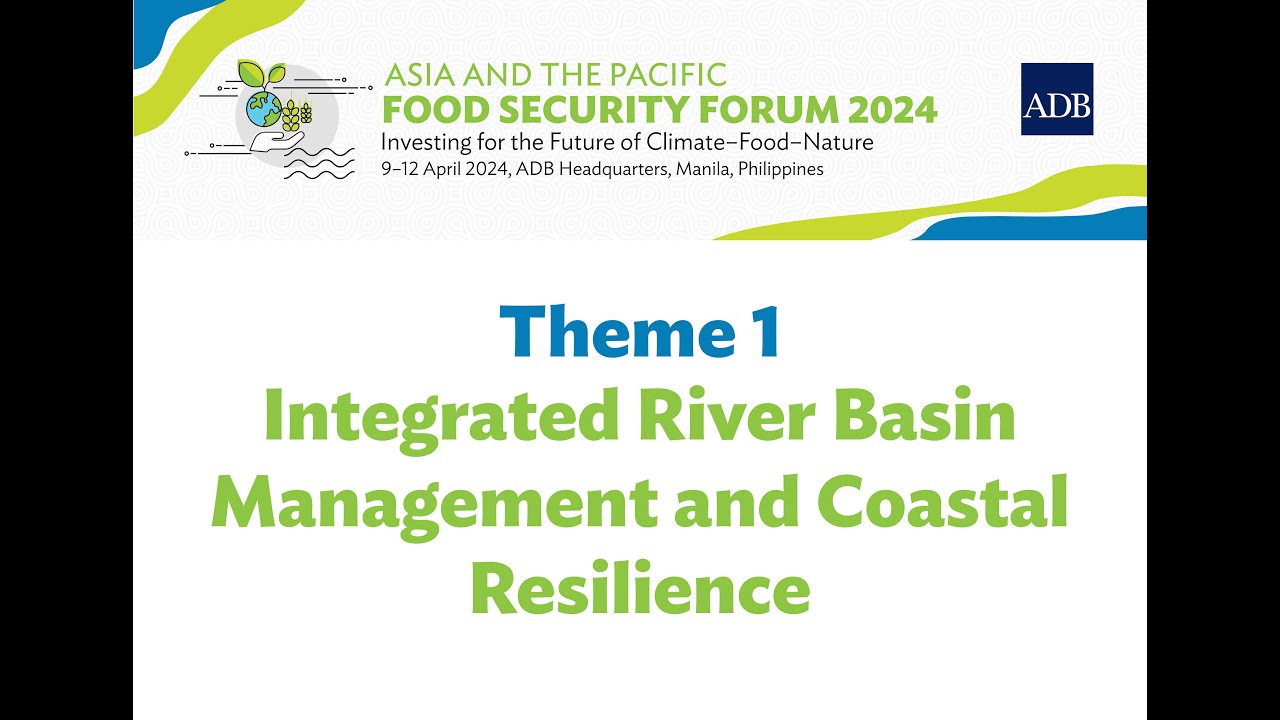 ASIA AND THE PACIFIC
FOOD SECURITY FORUM 2024
Investing for the Future of Climate–Food–Nature
9–12 April 2024, ADB Headquarters, Manila, Philippines

ADB

Theme 1
Integrated River Basin Management and Coastal Resilience